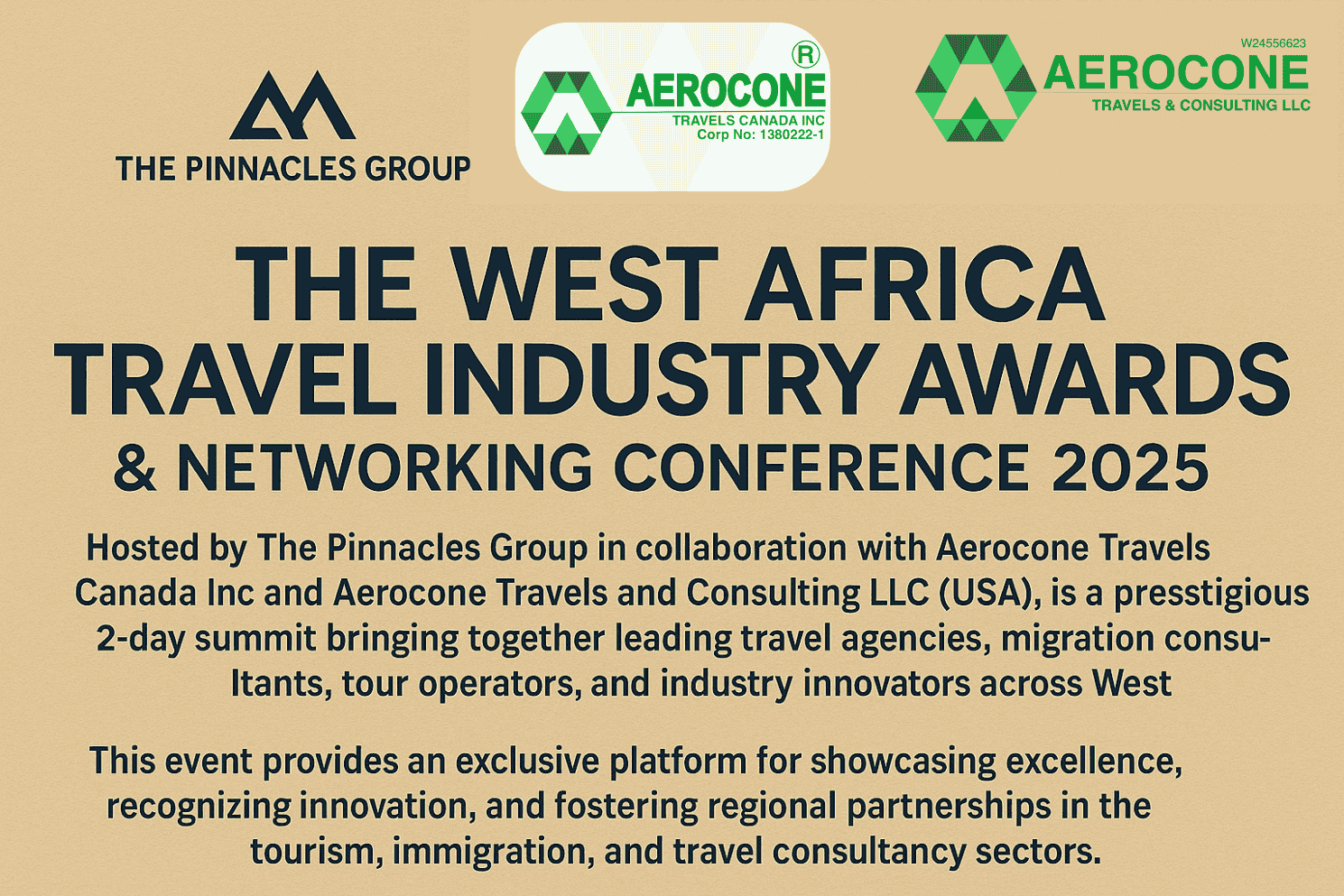 THE PINNACLES GROUP

AEROCONE
®
TRAVELS CANADA INC
Corp No: 1380222-1

W24556623
AEROCONE
TRAVELS & CONSULTING LLC

THE WEST AFRICA TRAVEL INDUSTRY AWARDS & NETWORKING CONFERENCE 2025

Hosted by The Pinnacles Group in collaboration with Aerocone Travels Canada Inc and Aerocone Travels and Consulting LLC (USA), is a presstigious 2-day summit bringing together leading travel agencies, migration consultants, tour operators, and industry innovators across West

This event provides an exclusive platform for showcasing excellence, recognizing innovation, and fostering regional partnerships in the tourism, immigration, and travel consultancy sectors.